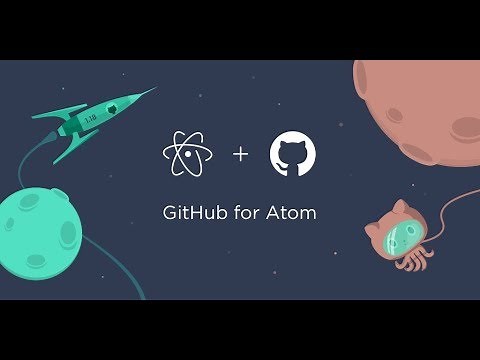 1.18

+

GitHub for Atom